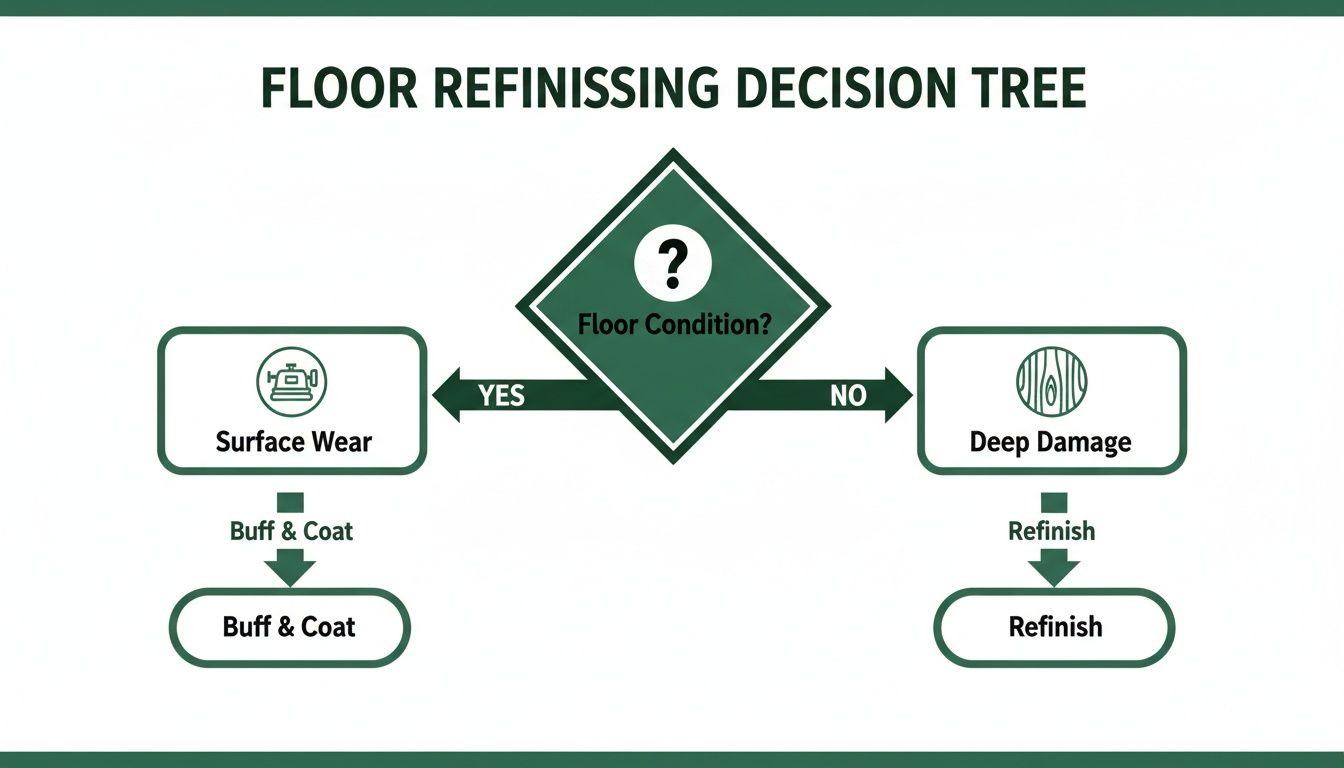 FLOOR REFINISSING DECISION TREE

?

Floor Condition?

YES

NO

Surface Wear

Buff & Coat

Buff & Coat

Deep Damage

Refinish

Refinish